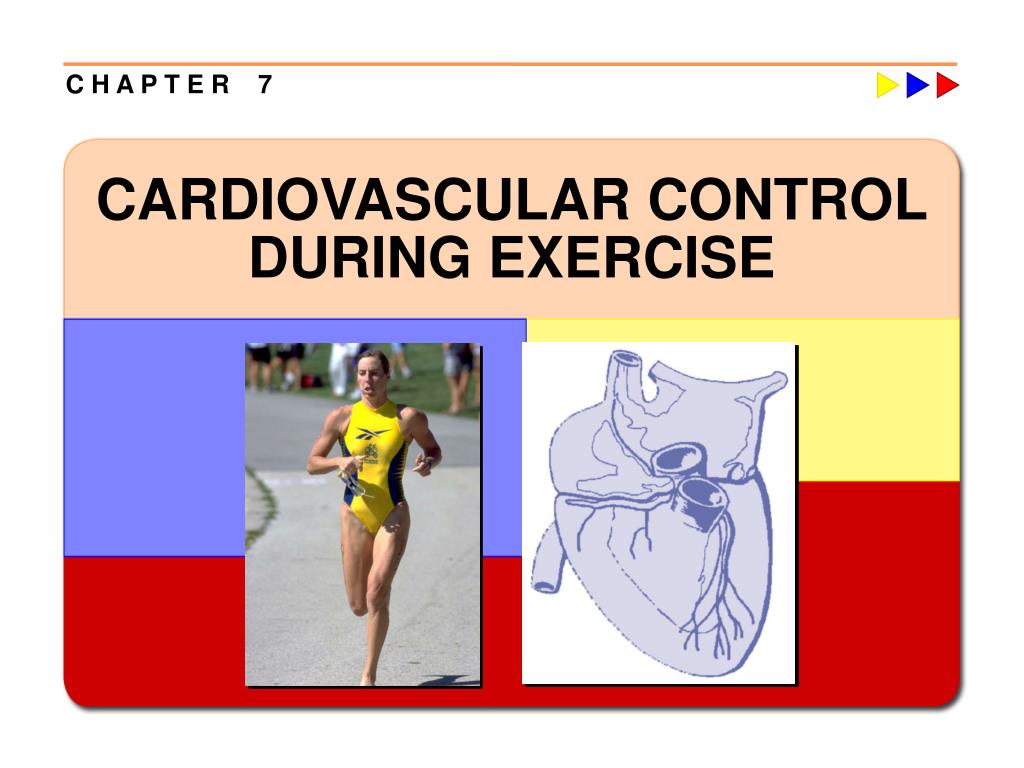 CHAPTER 7

CARDIOVASCULAR CONTROL DURING EXERCISE